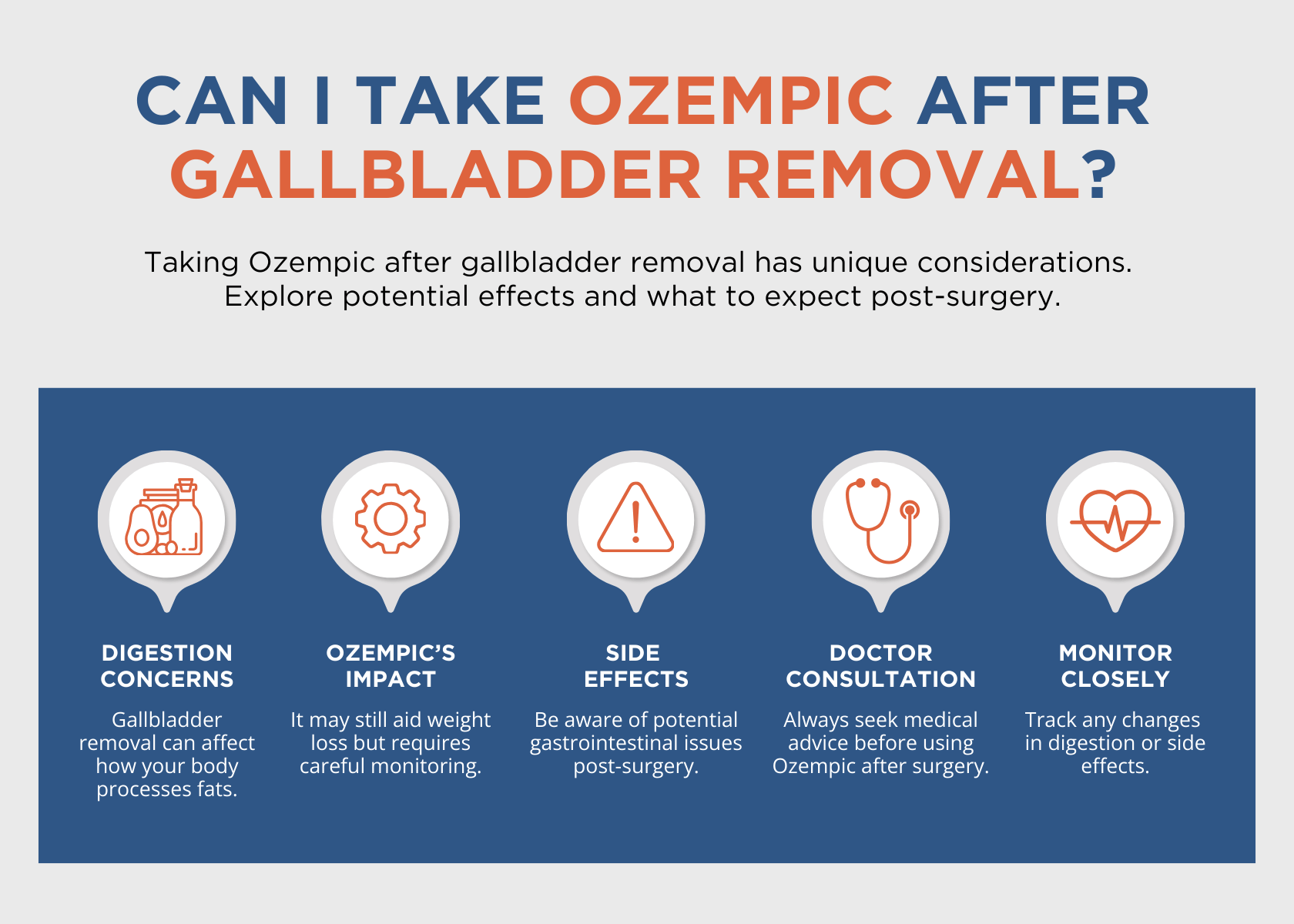 CAN I TAKE OZEMPIC AFTER GALLBLADDER REMOVAL?

Taking Ozempic after gallbladder removal has unique considerations. Explore potential effects and what to expect post-surgery.

DIGESTION CONCERNS

Gallbladder removal can affect how your body processes fats.

OZEMPIC'S IMPACT

It may still aid weight loss but requires careful monitoring.

SIDE EFFECTS

Be aware of potential gastrointestinal issues post-surgery.

DOCTOR CONSULTATION

Always seek medical advice before using Ozempic after surgery.

MONITOR CLOSELY

Track any changes in digestion or side effects.